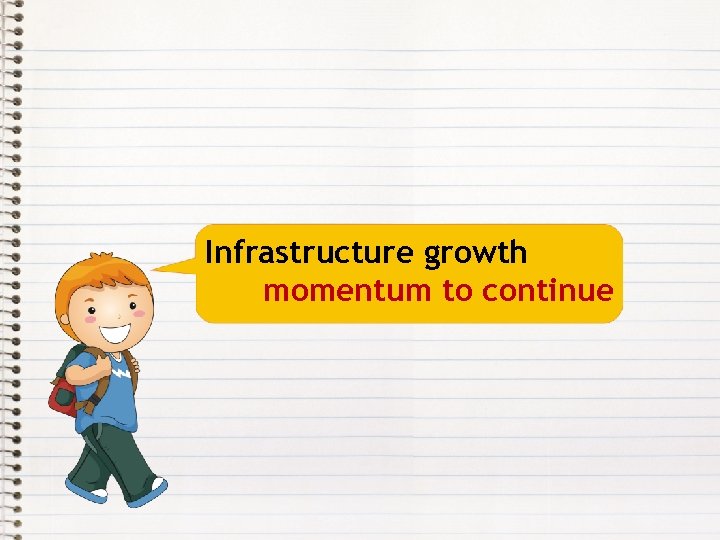 Infrastructure growth
momentum to continue